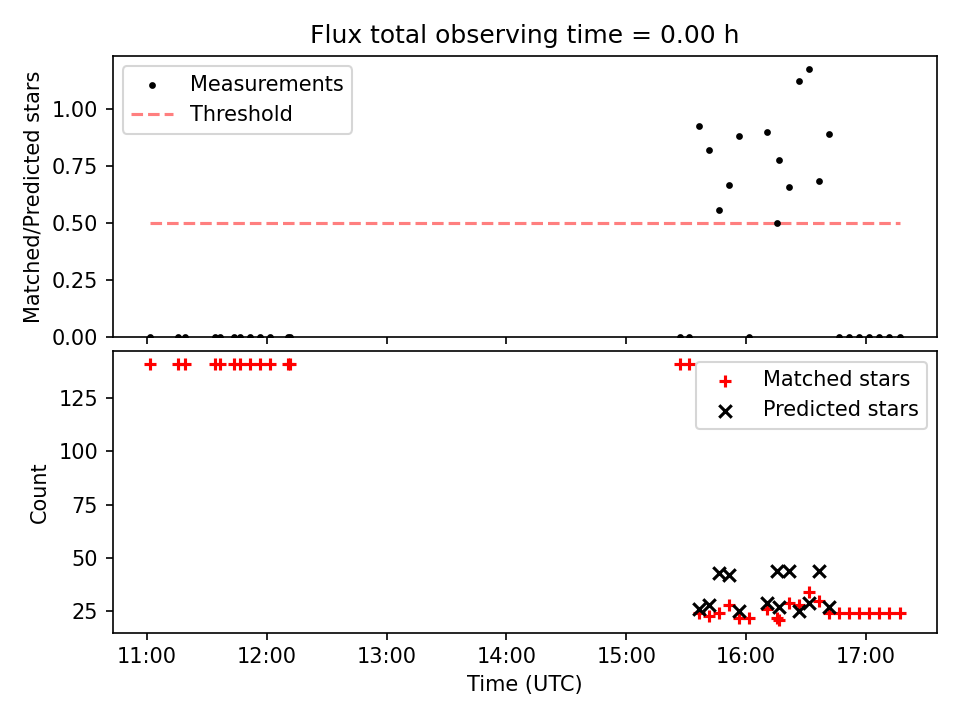 Flux total observing time = 0.00 h

Measurements
Threshold

Matched/Predicted stars
1.00
0.75
0.50
0.25
0.00

Matched stars
Predicted stars

Count
125
100
75
50
25

11:00
12:00
13:00
14:00
15:00
16:00
17:00
Time (UTC)